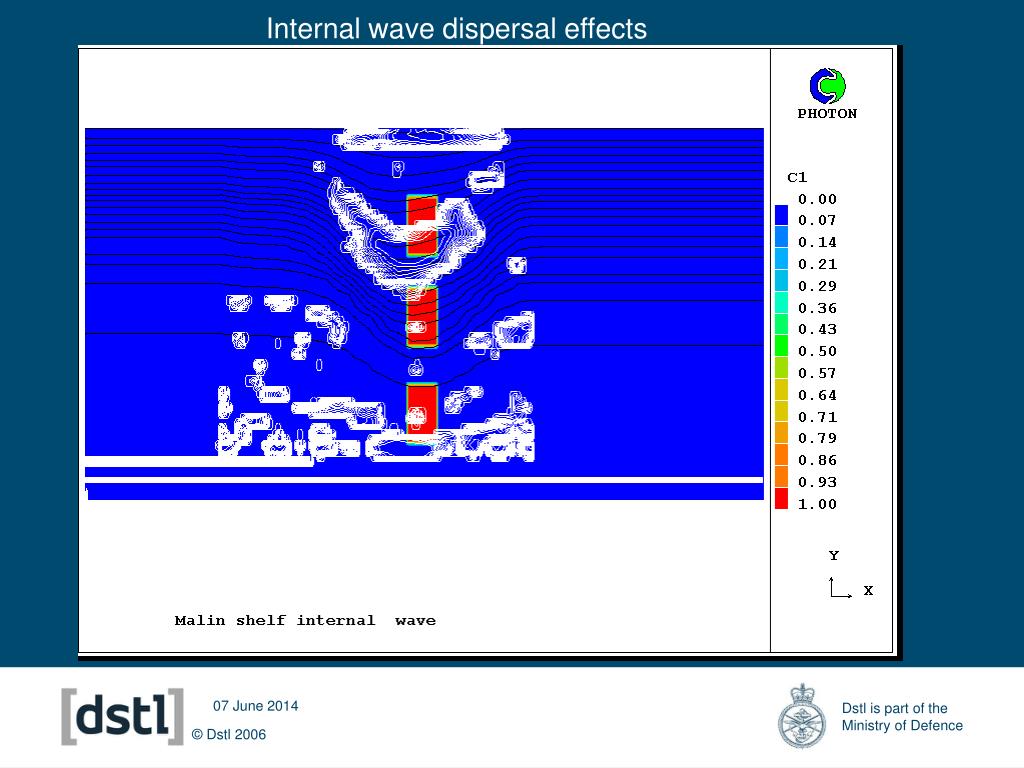 Internal wave dispersal effects

PHOTON

C1
0.00
0.07
0.14
0.21
0.29
0.36
0.43
0.50
0.57
0.64
0.71
0.79
0.86
0.93
1.00

Y
X

Malin shelf internal wave

[dstl]
07 June 2014
© Dstl 2006

Dstl is part of the Ministry of Defence